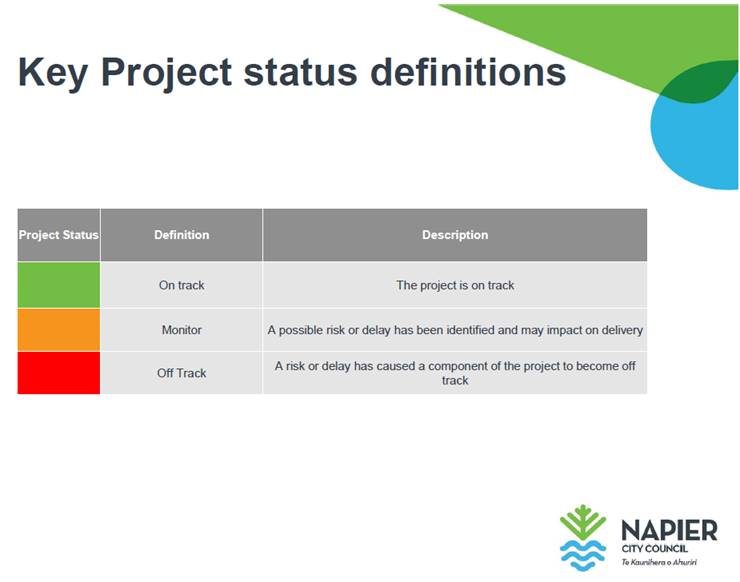 Key Project status definitions

| Project Status | Definition | Description |
|---|---|---|
| | On track | The project is on track |
| | Monitor | A possible risk or delay has been identified and may impact on delivery |
| | Off Track | A risk or delay has caused a component of the project to become off track |

NAPIER
CITY COUNCIL
Te Kaunihera o Ahuriri